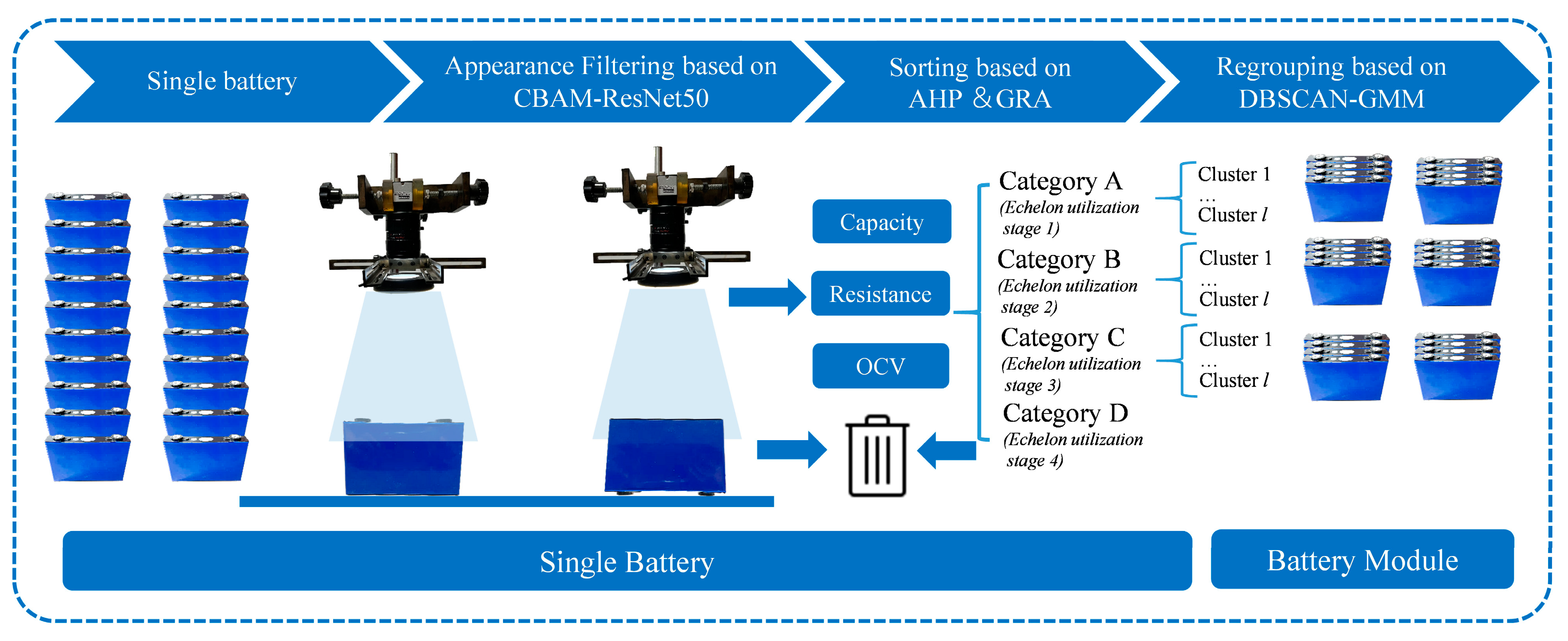 Single battery

Appearance Filtering based on CBAM-ResNet50

Sorting based on AHP &GRA

Regrouping based on DBSCAN-GMM

Capacity

Resistance

OCV

Category A
(Echelon utilization stage 1)

Category B
(Echelon utilization stage 2)

Category C
(Echelon utilization stage 3)

Category D
(Echelon utilization stage 4)

Cluster 1
...
Cluster $l$

Cluster 1
...
Cluster $l$

Cluster 1
...
Cluster $l$

Single Battery

Battery Module